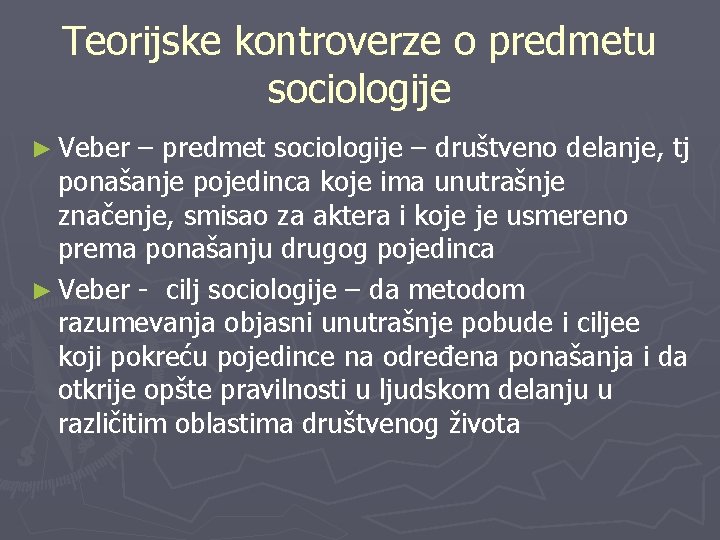 Teorijske kontroverze o predmetu sociologije

► Veber – predmet sociologije – društveno delanje, tj ponašanje pojedinca koje ima unutrašnje značenje, smisao za aktera i koje je usmereno prema ponašanju drugog pojedinca

► Veber - cilj sociologije – da metodom razumevanja objasni unutrašnje pobude i ciljee koji pokreću pojedince na određena ponašanja i da otkrije opšte pravilnosti u ljudskom delanju u različitim oblastima društvenog života